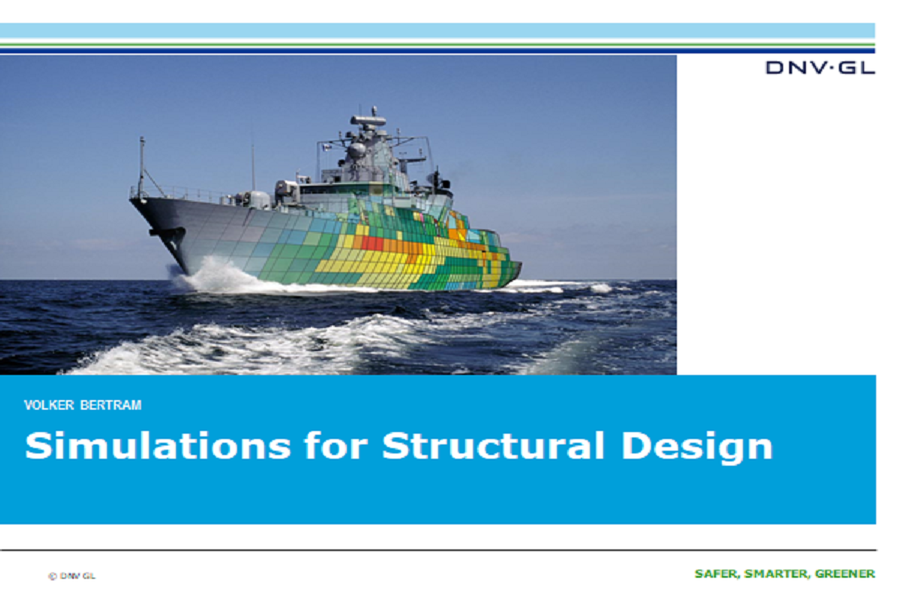 DNV·GL

VOLKER BERTRAM

Simulations for Structural Design

© DNV GL

SAFER, SMARTER, GREENER